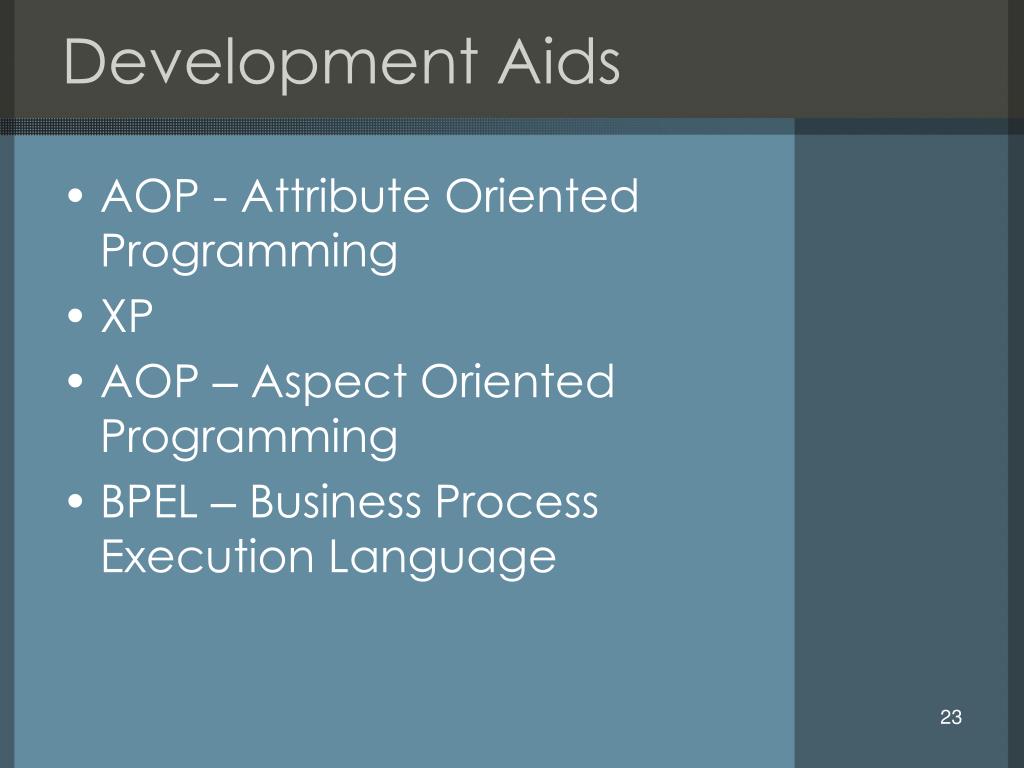 Development Aids

• AOP - Attribute Oriented Programming
• XP
• AOP – Aspect Oriented Programming
• BPEL – Business Process Execution Language

23